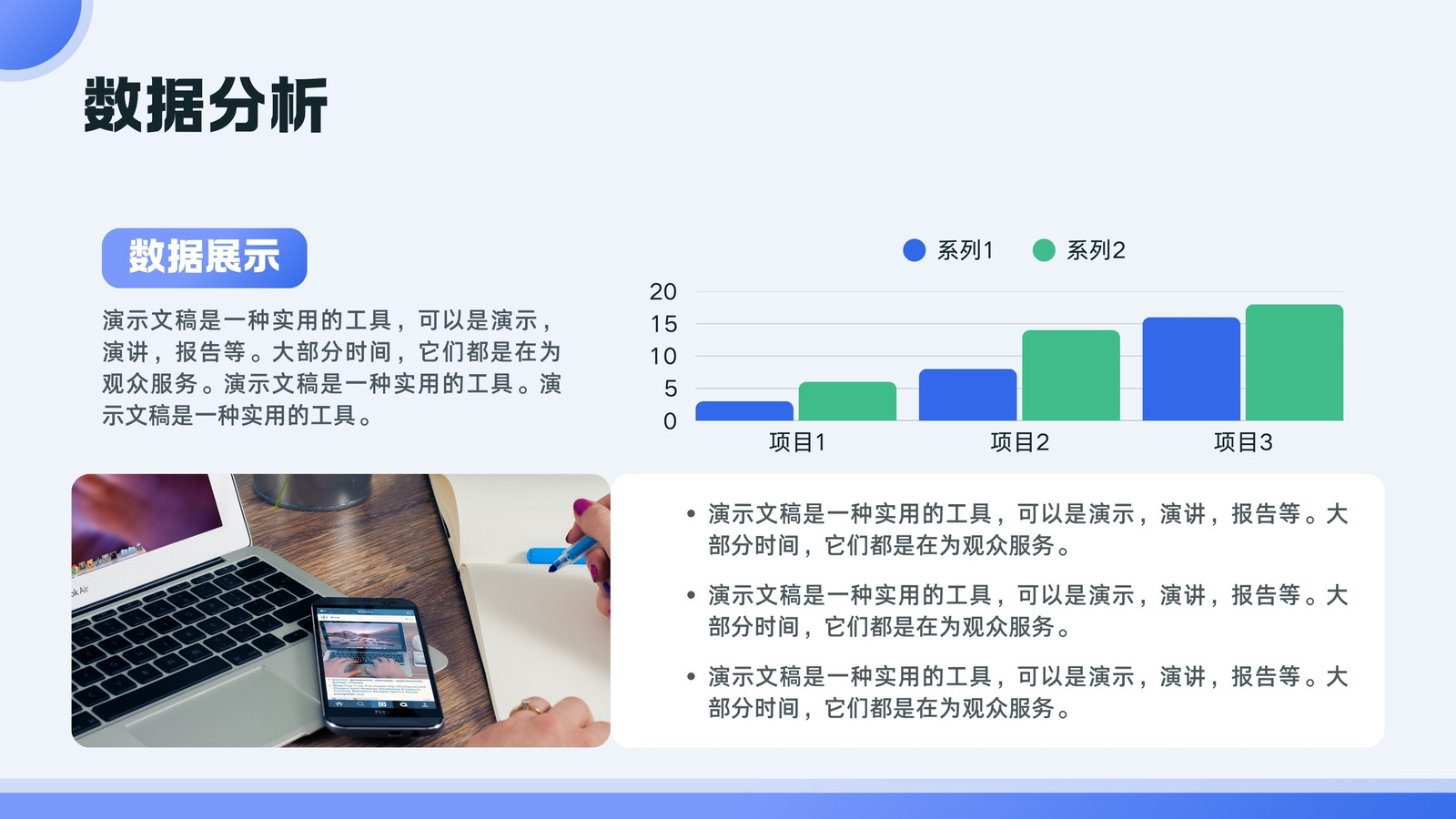 数据分析

数据展示

演示文稿是一种实用的工具，可以是演示，演讲，报告等。大部分时间，它们都是在为观众服务。演示文稿是一种实用的工具。演示文稿是一种实用的工具。

系列1 系列2

20
15
10
5
0

项目1 项目2 项目3

• 演示文稿是一种实用的工具，可以是演示，演讲，报告等。大部分时间，它们都是在为观众服务。

• 演示文稿是一种实用的工具，可以是演示，演讲，报告等。大部分时间，它们都是在为观众服务。

• 演示文稿是一种实用的工具，可以是演示，演讲，报告等。大部分时间，它们都是在为观众服务。